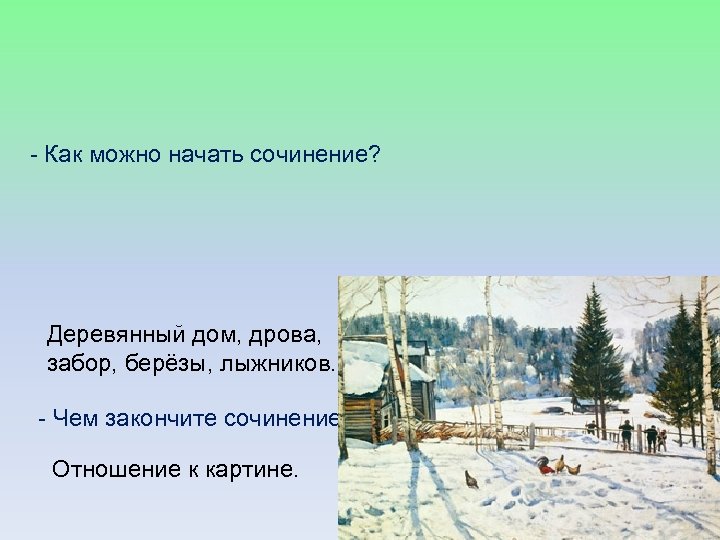 - Как можно начать сочинение?

Деревянный дом, дрова, забор, берёзы, лыжников.

- Чем закончите сочинение

Отношение к картине.